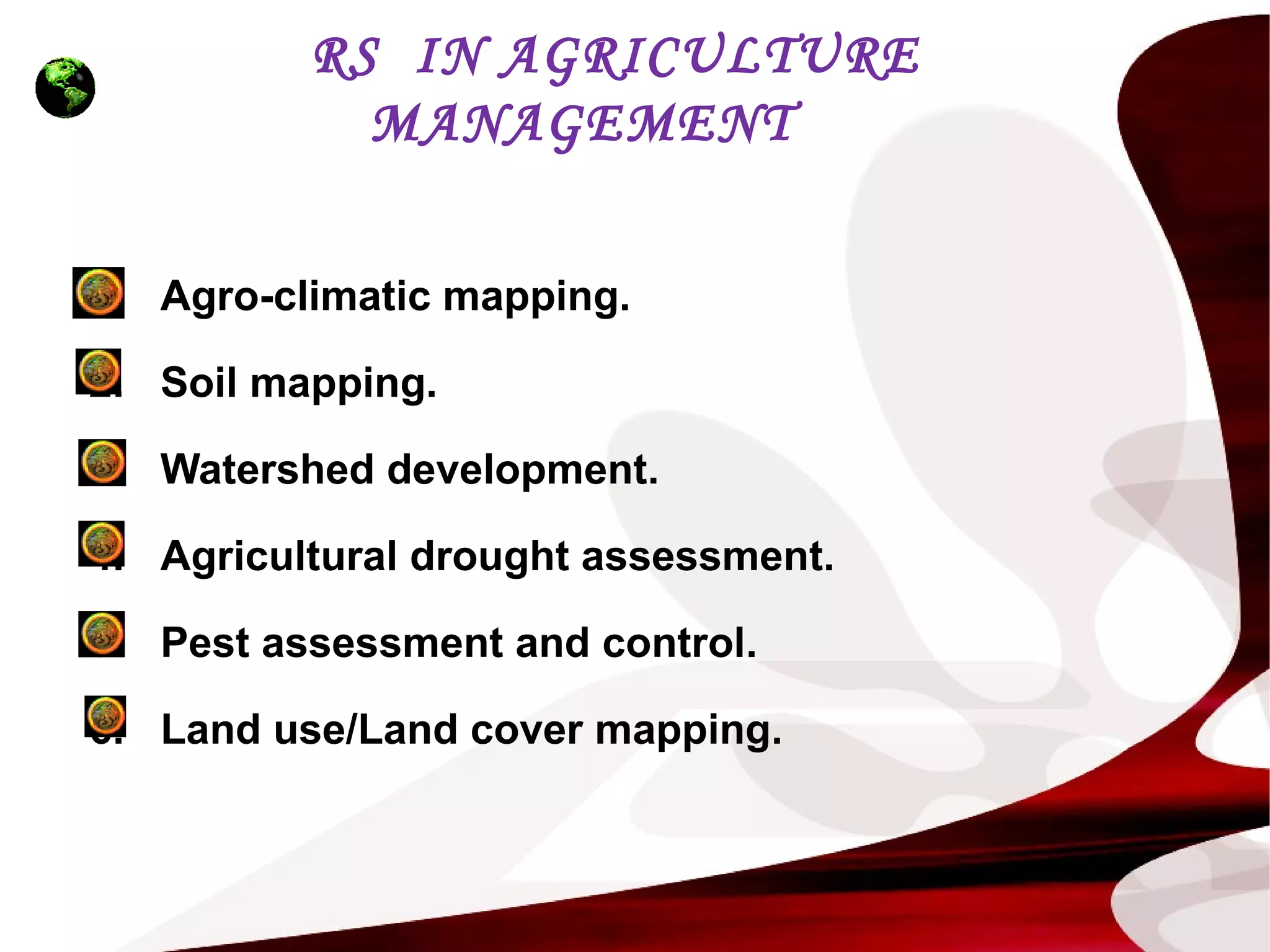 RS IN AGRICULTURE MANAGEMENT

Agro-climatic mapping.

Soil mapping.

Watershed development.

Agricultural drought assessment.

Pest assessment and control.

Land use/Land cover mapping.